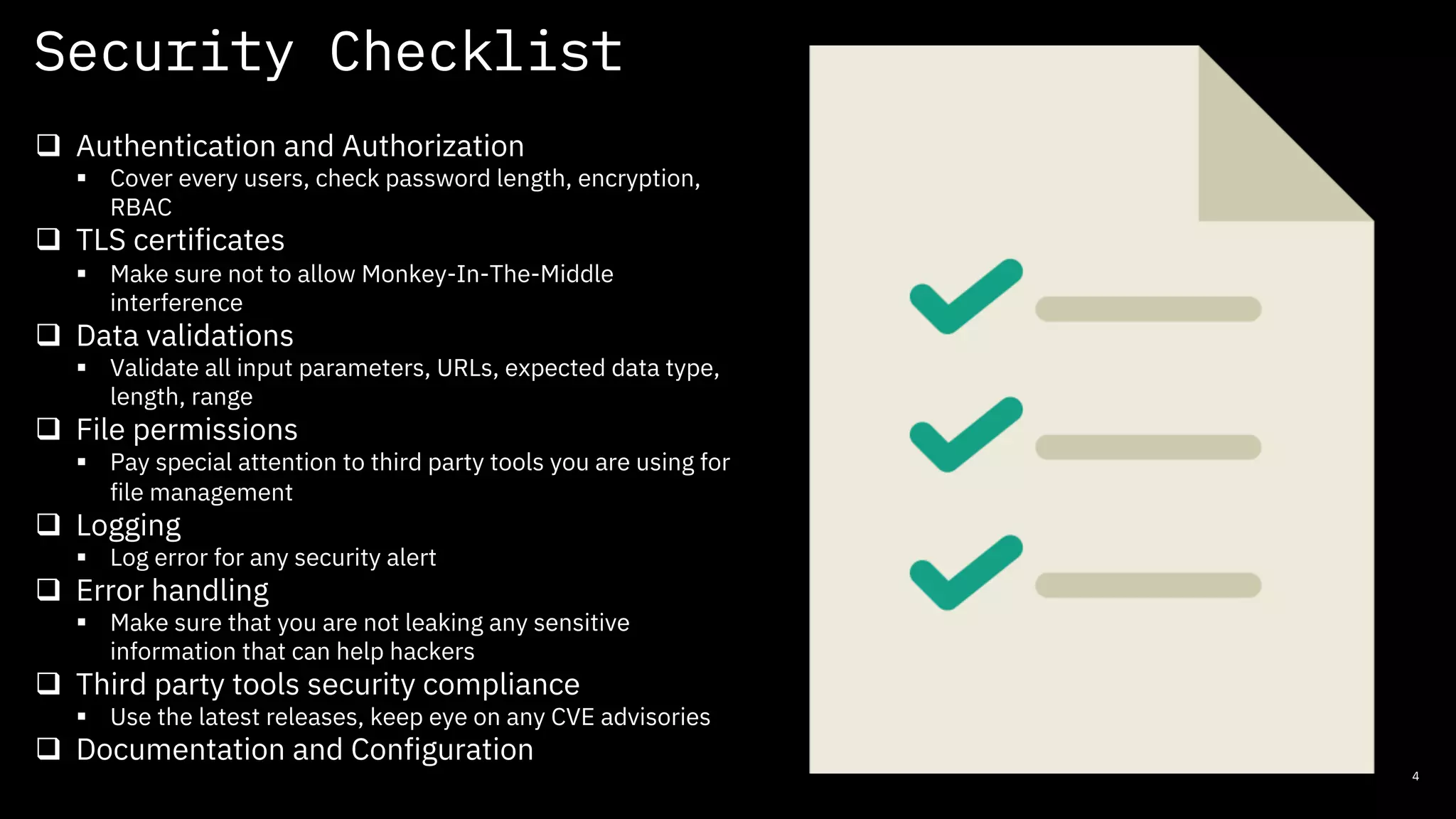 Security Checklist

❑ Authentication and Authorization
▪ Cover every users, check password length, encryption, RBAC
❑ TLS certificates
▪ Make sure not to allow Monkey-In-The-Middle interference
❑ Data validations
▪ Validate all input parameters, URLs, expected data type, length, range
❑ File permissions
▪ Pay special attention to third party tools you are using for file management
❑ Logging
▪ Log error for any security alert
❑ Error handling
▪ Make sure that you are not leaking any sensitive information that can help hackers
❑ Third party tools security compliance
▪ Use the latest releases, keep eye on any CVE advisories
❑ Documentation and Configuration

4